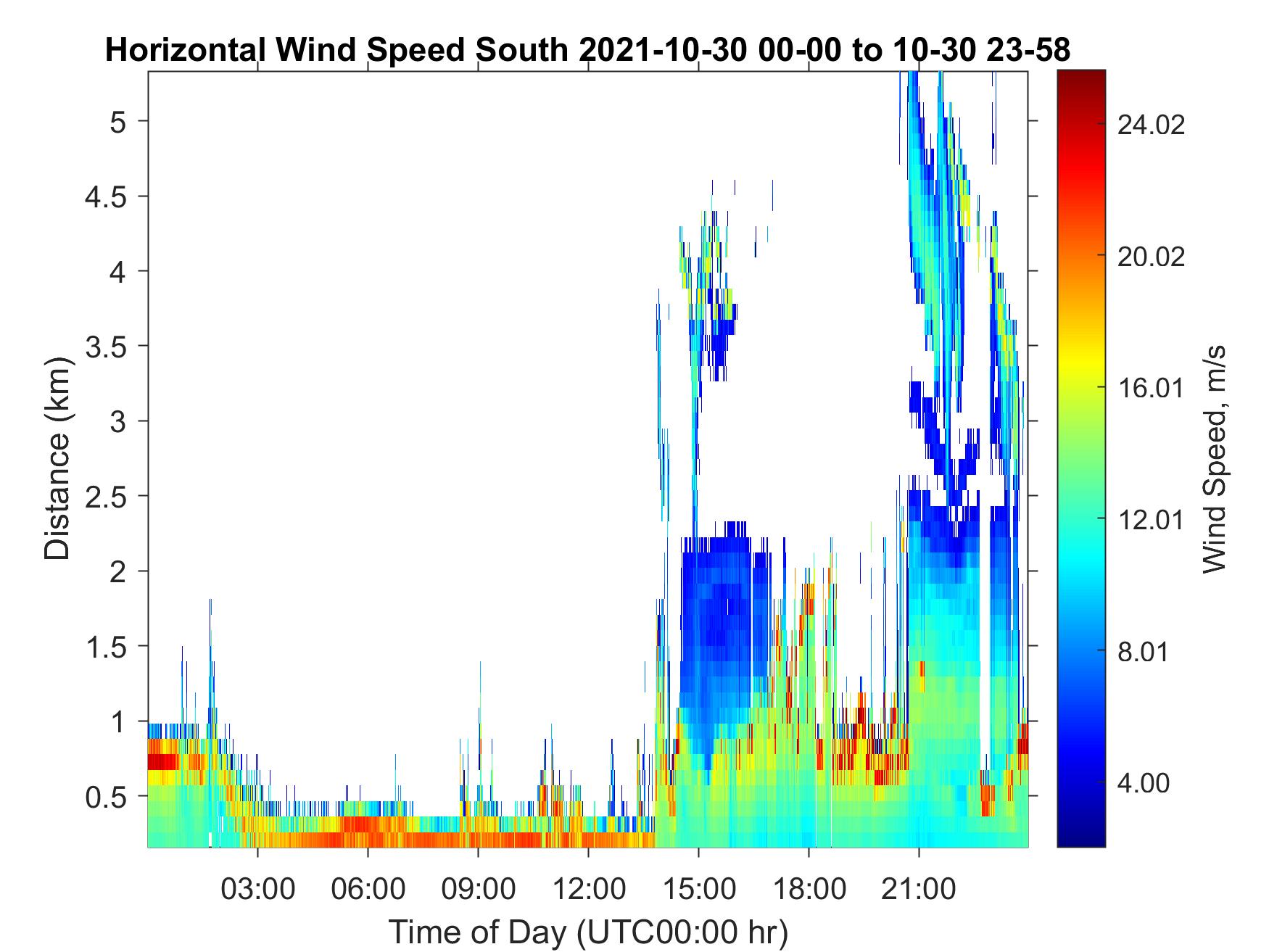 Horizontal Wind Speed South 2021-10-30 00-00 to 10-30 23-58

Distance (km)

5
4.5
4
3.5
3
2.5
2
1.5
1
0.5

03:00 06:00 09:00 12:00 15:00 18:00 21:00

Time of Day (UTC00:00 hr)

24.02
20.02
16.01
12.01
8.01
4.00

Wind Speed, m/s